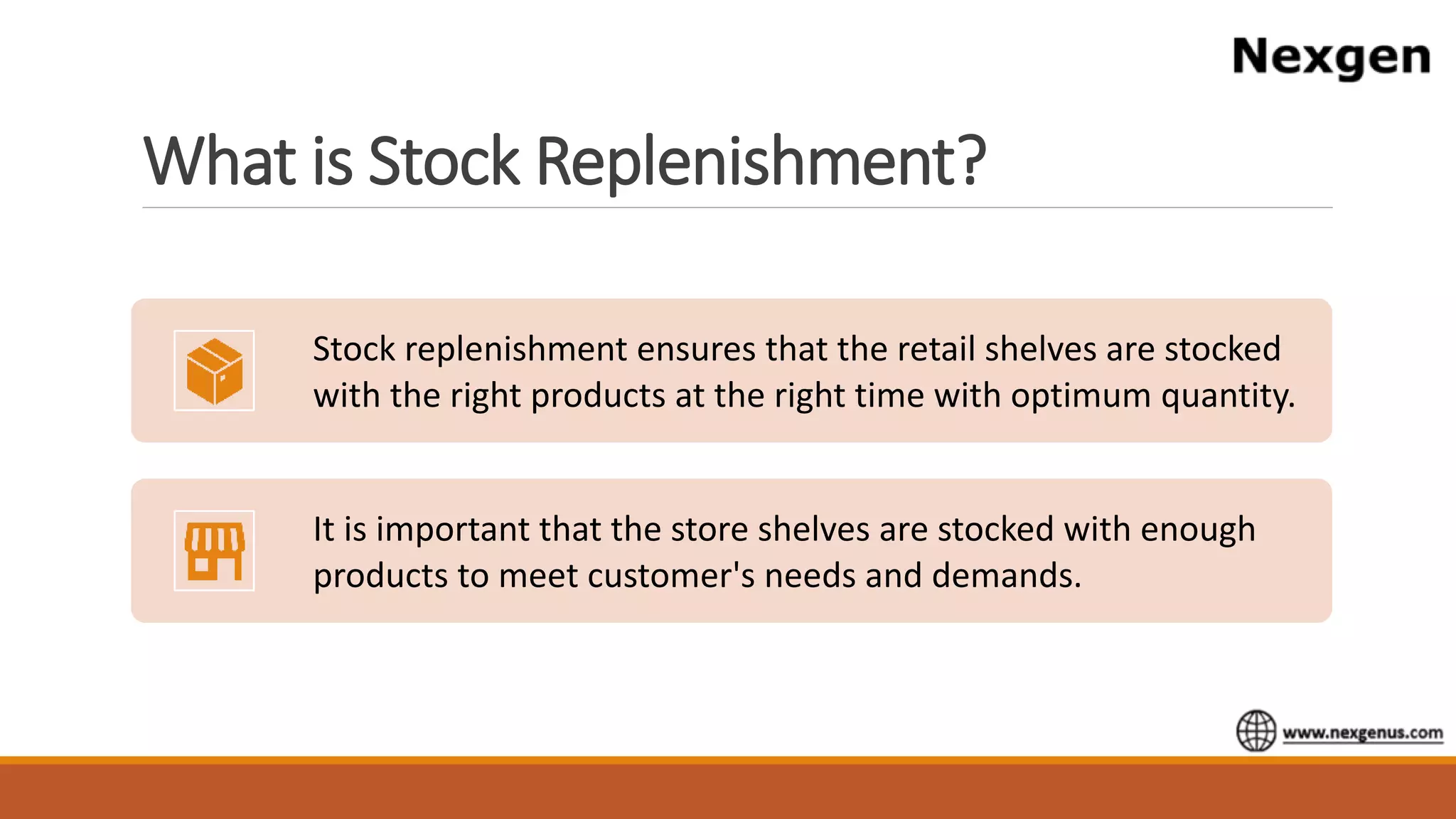 Nexgen

What is Stock Replenishment?

Stock replenishment ensures that the retail shelves are stocked with the right products at the right time with optimum quantity.

It is important that the store shelves are stocked with enough products to meet customer's needs and demands.

www.nexgenus.com